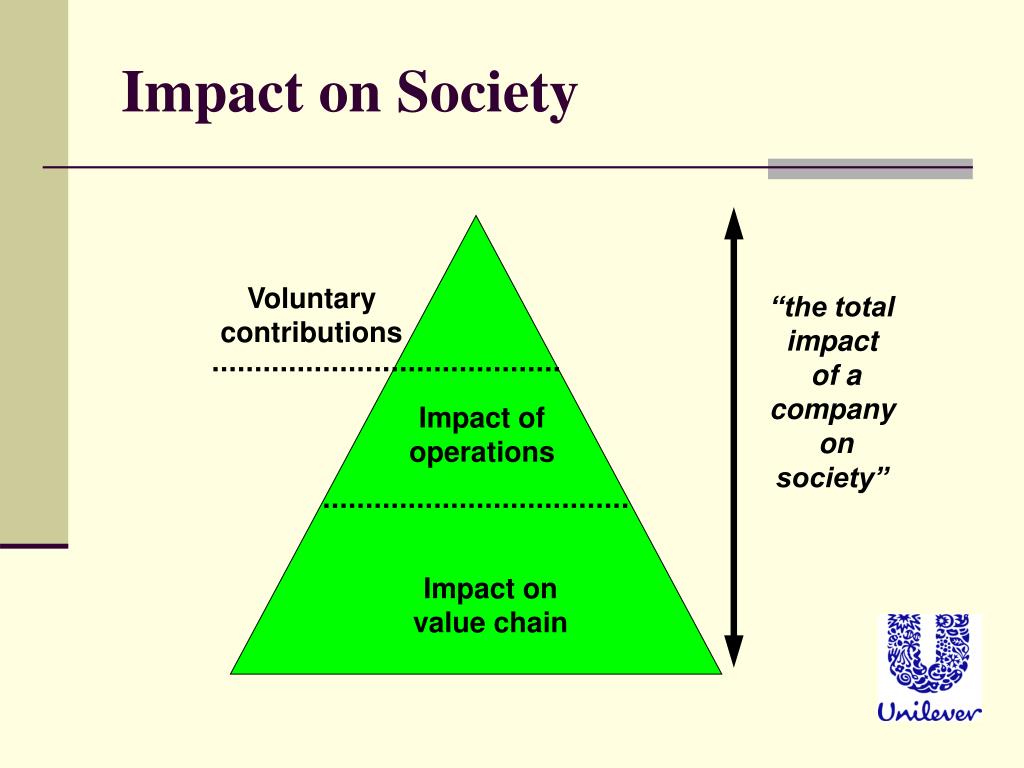 Impact on Society

Voluntary contributions

Impact of operations

Impact on value chain

“the total impact of a company on society”

Unilever